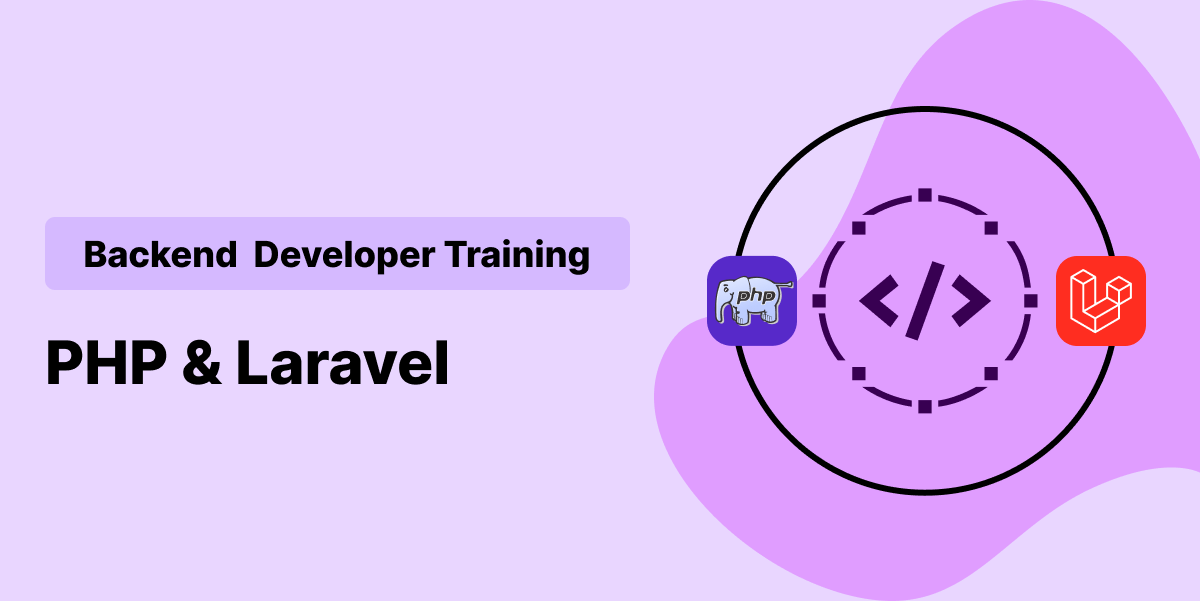 Backend Developer Training

PHP & Laravel

php

</>